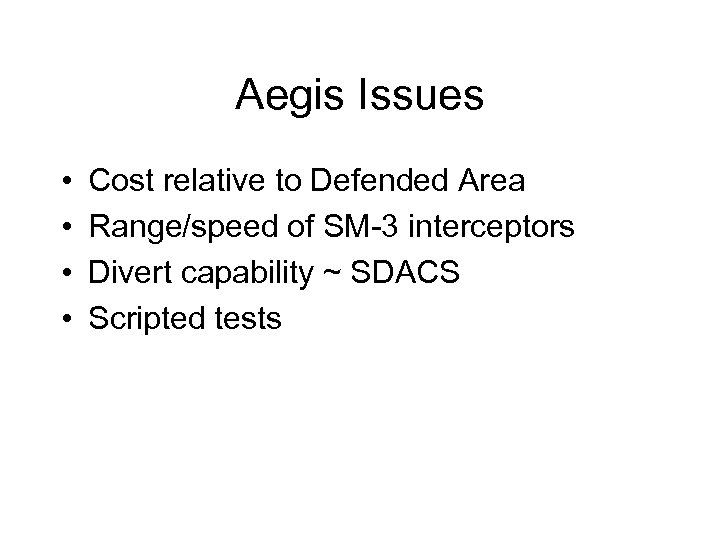 Aegis Issues

• Cost relative to Defended Area
• Range/speed of SM-3 interceptors
• Divert capability ~ SDACS
• Scripted tests